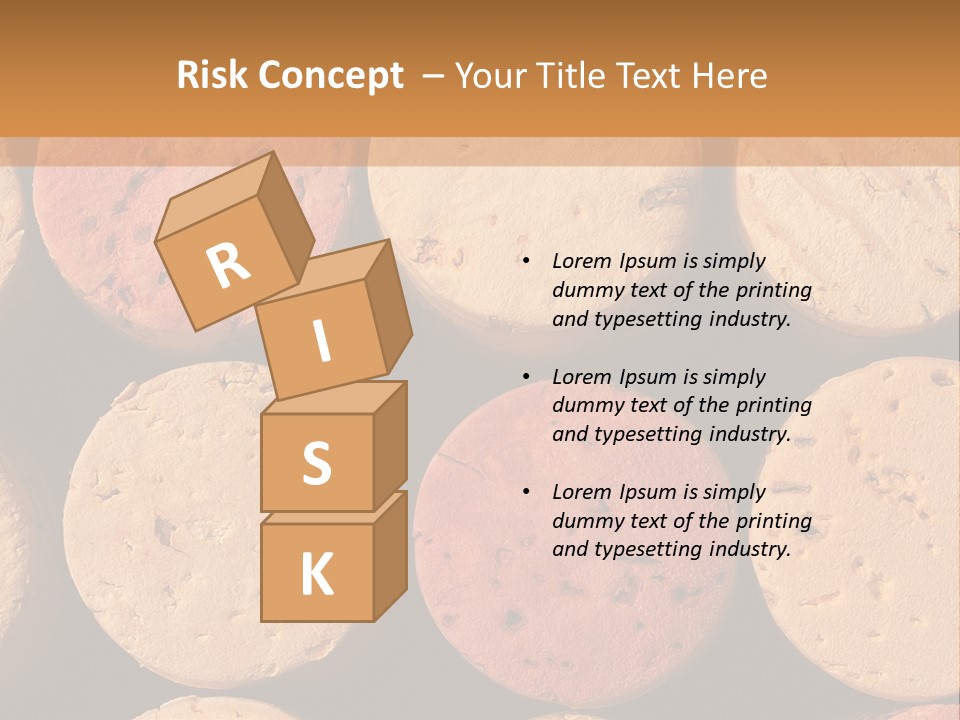 Risk Concept – Your Title Text Here

R
I
S
K

• Lorem Ipsum is simply dummy text of the printing and typesetting industry.

• Lorem Ipsum is simply dummy text of the printing and typesetting industry.

• Lorem Ipsum is simply dummy text of the printing and typesetting industry.